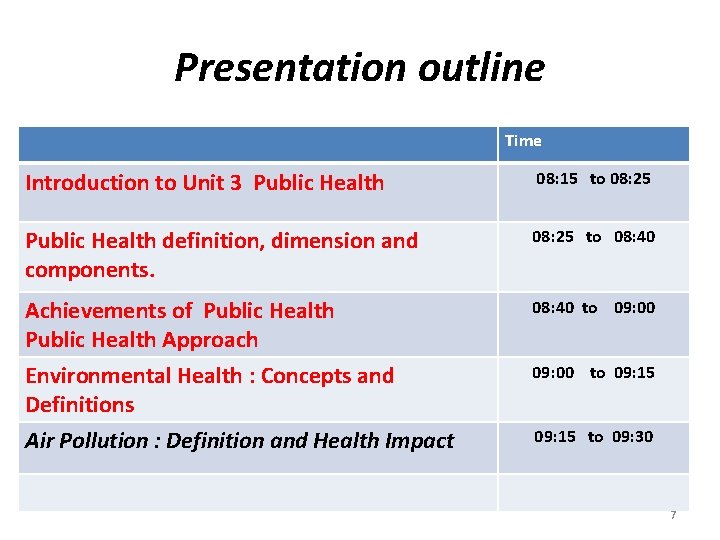 Presentation outline

| | Time |
|---|---|
| Introduction to Unit 3 Public Health | 08:15 to 08:25 |
| Public Health definition, dimension and components. | 08:25 to 08:40 |
| Achievements of Public Health Public Health Approach | 08:40 to 09:00 |
| Environmental Health : Concepts and Definitions | 09:00 to 09:15 |
| Air Pollution : Definition and Health Impact | 09:15 to 09:30 |
| | |

7